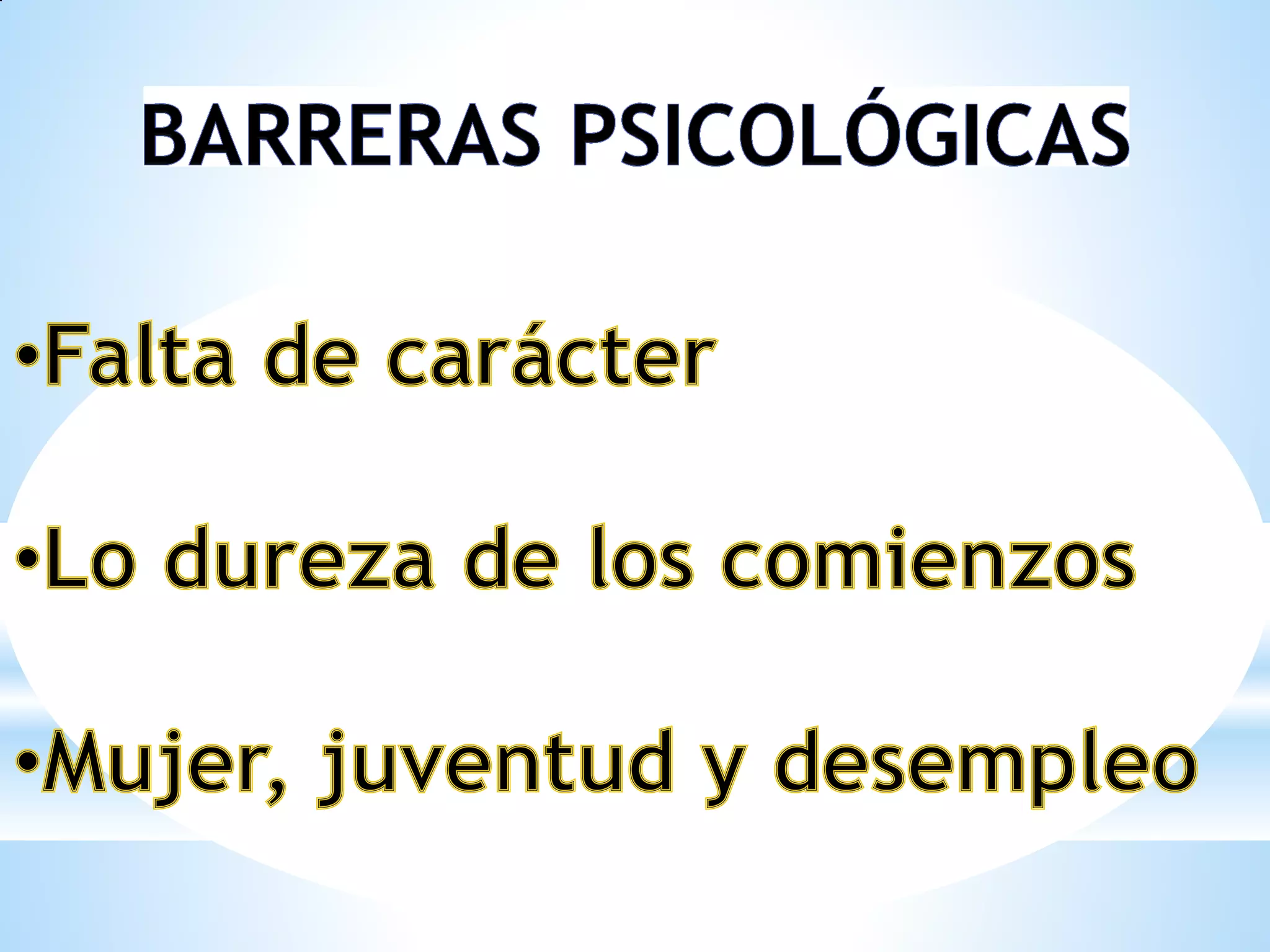 BARRERAS PSICOLÓGICAS

•Falta de carácter

•Lo dureza de los comienzos

•Mujer, juventud y desempleo